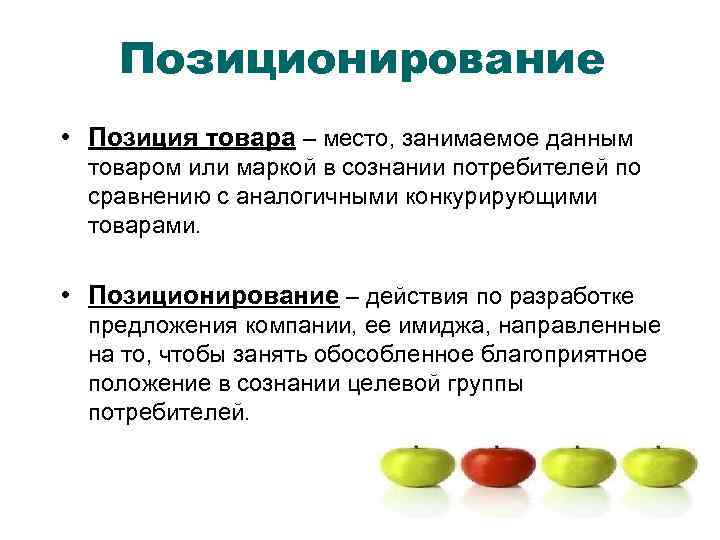 Позиционирование

• Позиция товара – место, занимаемое данным товаром или маркой в сознании потребителей по сравнению с аналогичными конкурирующими товарами.

• Позиционирование – действия по разработке предложения компании, ее имиджа, направленные на то, чтобы занять обособленное благоприятное положение в сознании целевой группы потребителей.